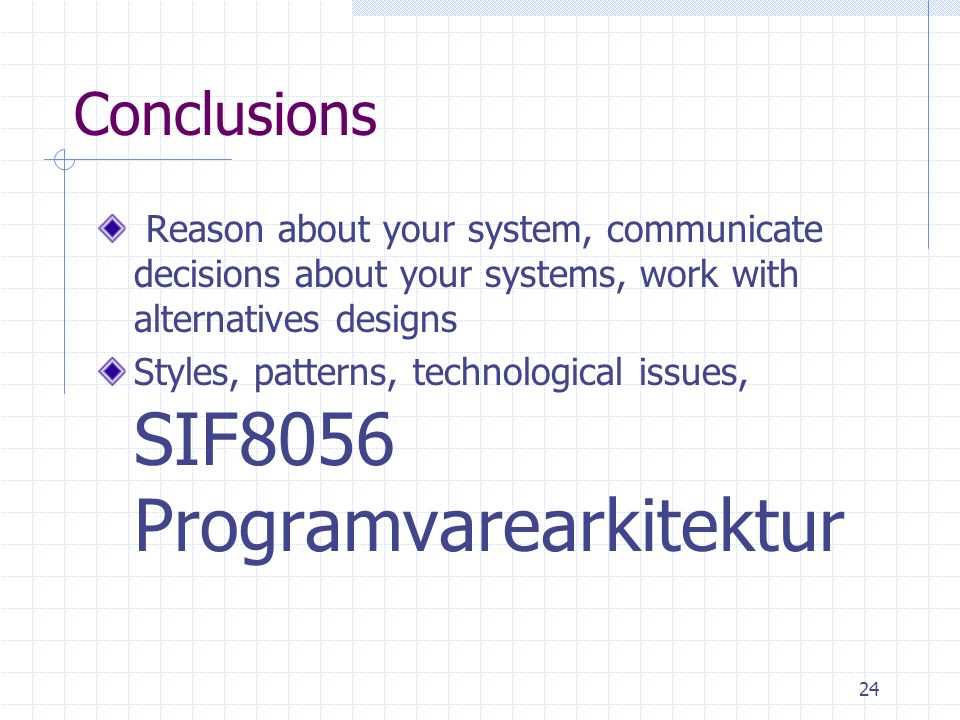 Conclusions

Reason about your system, communicate decisions about your systems, work with alternatives designs

Styles, patterns, technological issues, SIF8056 Programvarearkitektur

24